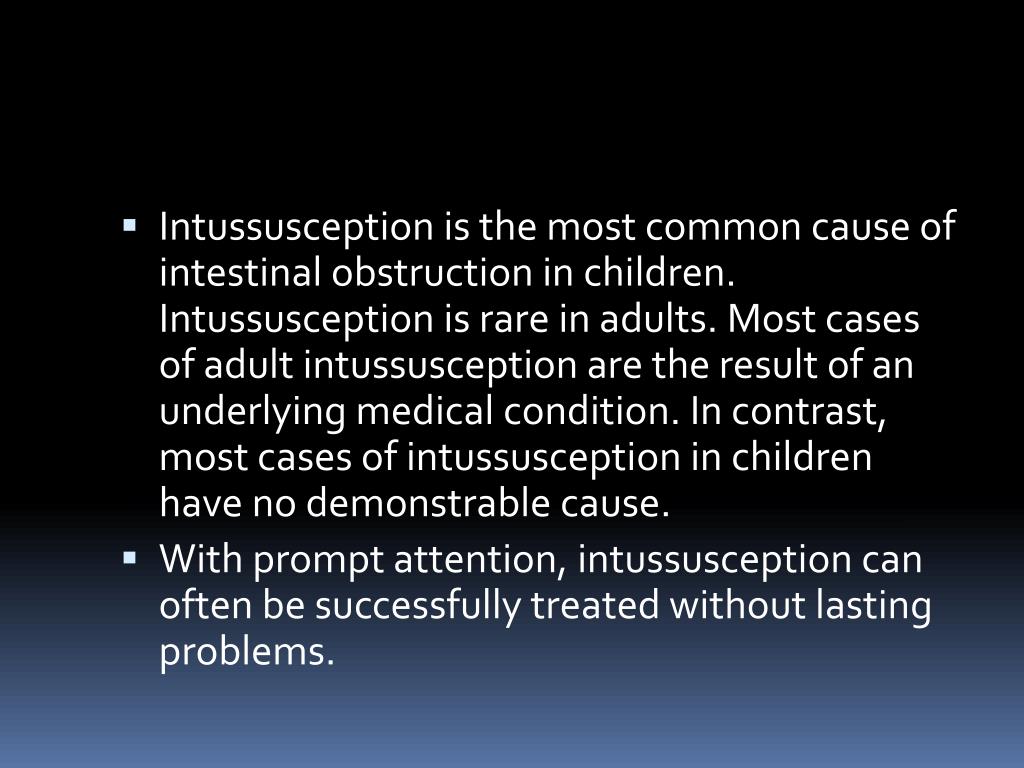 ▪ Intussusception is the most common cause of intestinal obstruction in children. Intussusception is rare in adults. Most cases of adult intussusception are the result of an underlying medical condition. In contrast, most cases of intussusception in children have no demonstrable cause.

▪ With prompt attention, intussusception can often be successfully treated without lasting problems.